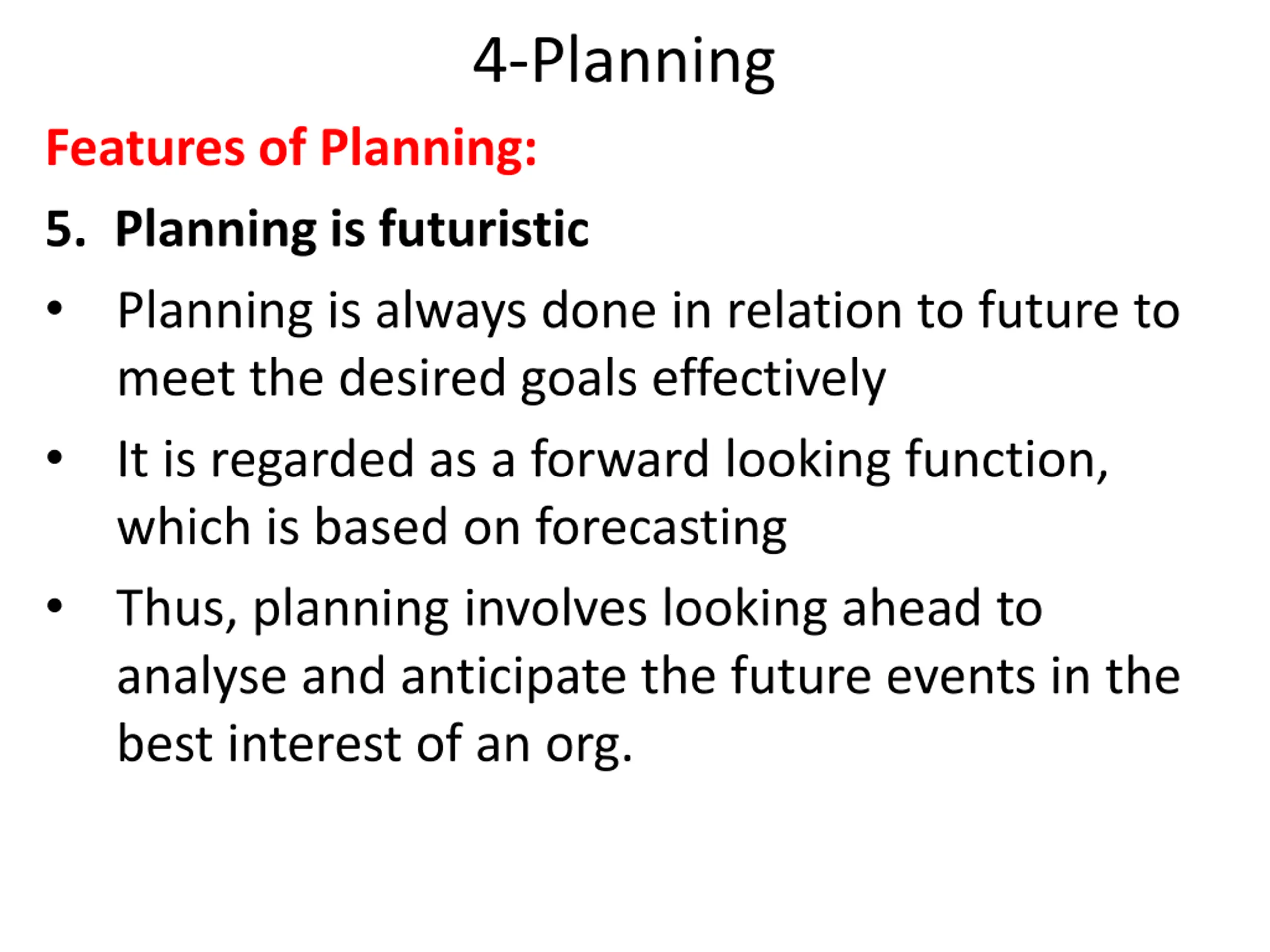 4-Planning

Features of Planning:

5. Planning is futuristic

• Planning is always done in relation to future to meet the desired goals effectively

• It is regarded as a forward looking function, which is based on forecasting

• Thus, planning involves looking ahead to analyse and anticipate the future events in the best interest of an org.